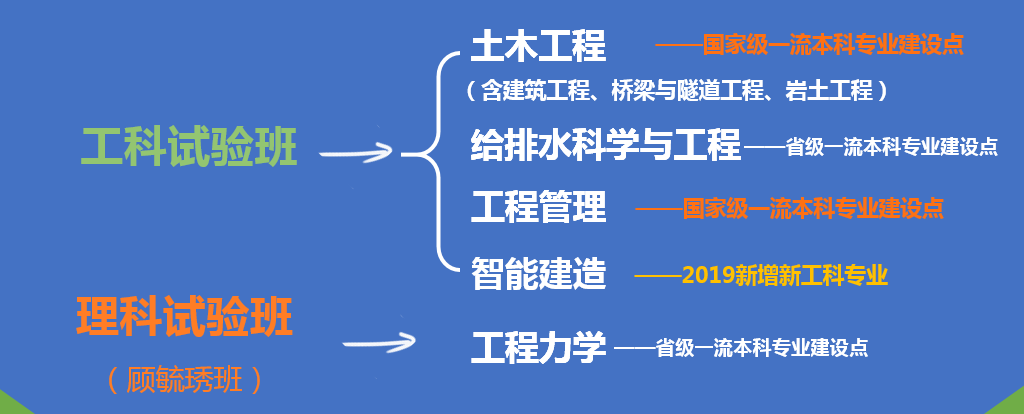 工科试验班

土木工程 ——国家级一流本科专业建设点
（含建筑工程、桥梁与隧道工程、岩土工程）

给排水科学与工程 ——省级一流本科专业建设点

工程管理 ——国家级一流本科专业建设点

智能建造 ——2019新增新工科专业

理科试验班
（顾毓琇班）

工程力学 ——省级一流本科专业建设点